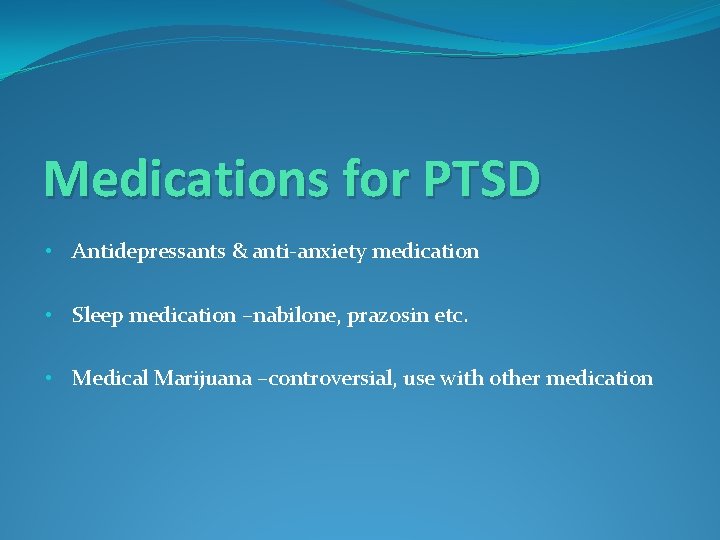 Medications for PTSD

• Antidepressants & anti-anxiety medication

• Sleep medication –nabilone, prazosin etc.

• Medical Marijuana –controversial, use with other medication